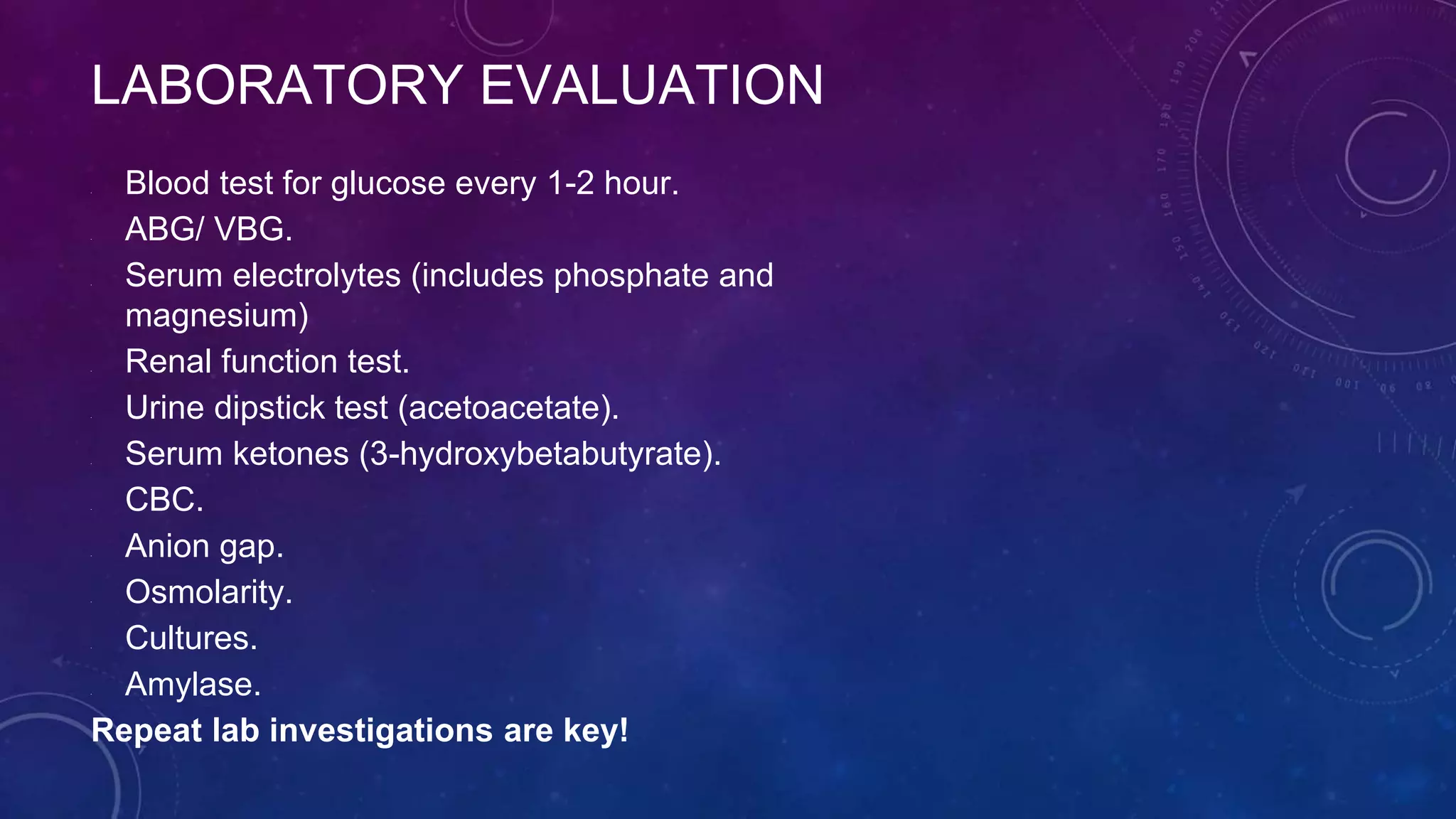 LABORATORY EVALUATION

Blood test for glucose every 1-2 hour.
ABG/ VBG.
Serum electrolytes (includes phosphate and magnesium)
Renal function test.
Urine dipstick test (acetoacetate).
Serum ketones (3-hydroxybetabutyrate).
CBC.
Anion gap.
Osmolarity.
Cultures.
Amylase.
Repeat lab investigations are key!